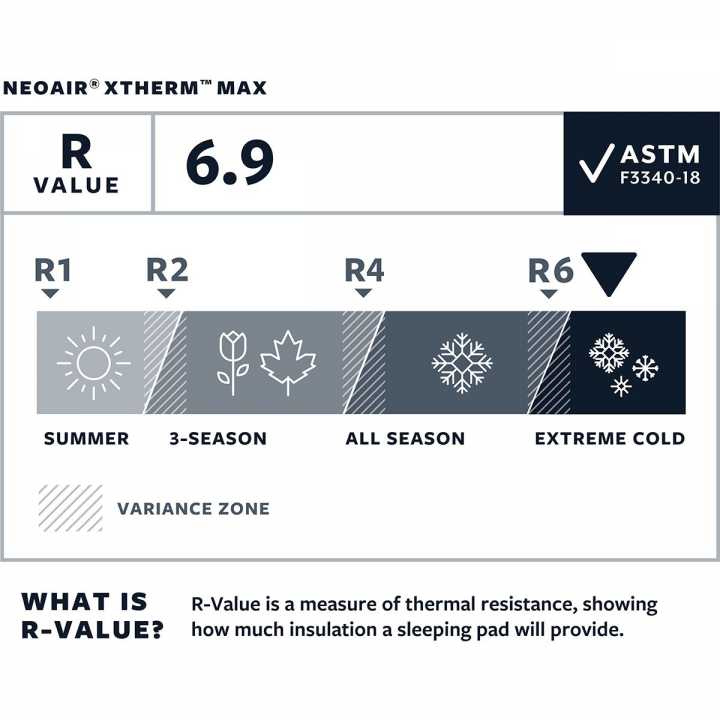 NEOAIR® XTHERM™ MAX

R VALUE

6.9

ASTM F3340-18

R1 R2 R4 R6

SUMMER 3-SEASON ALL SEASON EXTREME COLD

VARIANCE ZONE

WHAT IS R-VALUE?

R-Value is a measure of thermal resistance, showing how much insulation a sleeping pad will provide.